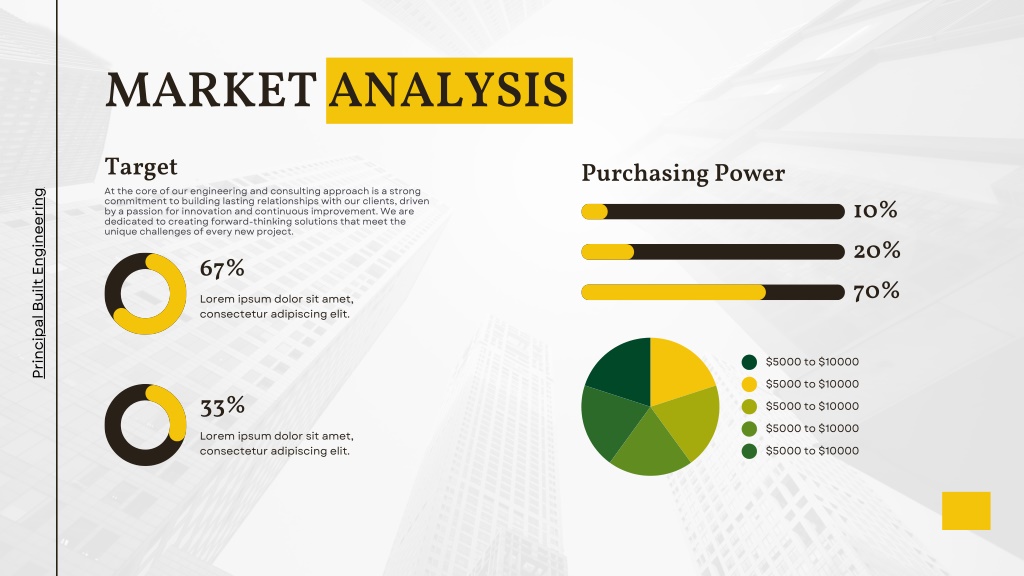 Principal Built Engineering

MARKET ANALYSIS

Target

At the core of our engineering and consulting approach is a strong commitment to building lasting relationships with our clients, driven by a passion for innovation and continuous improvement. We are dedicated to creating forward-thinking solutions that meet the unique challenges of every new project.

67%

Lorem ipsum dolor sit amet, consectetur adipiscing elit.

33%

Lorem ipsum dolor sit amet, consectetur adipiscing elit.

Purchasing Power

10%

20%

70%

$5000 to $10000

$5000 to $10000

$5000 to $10000

$5000 to $10000

$5000 to $10000